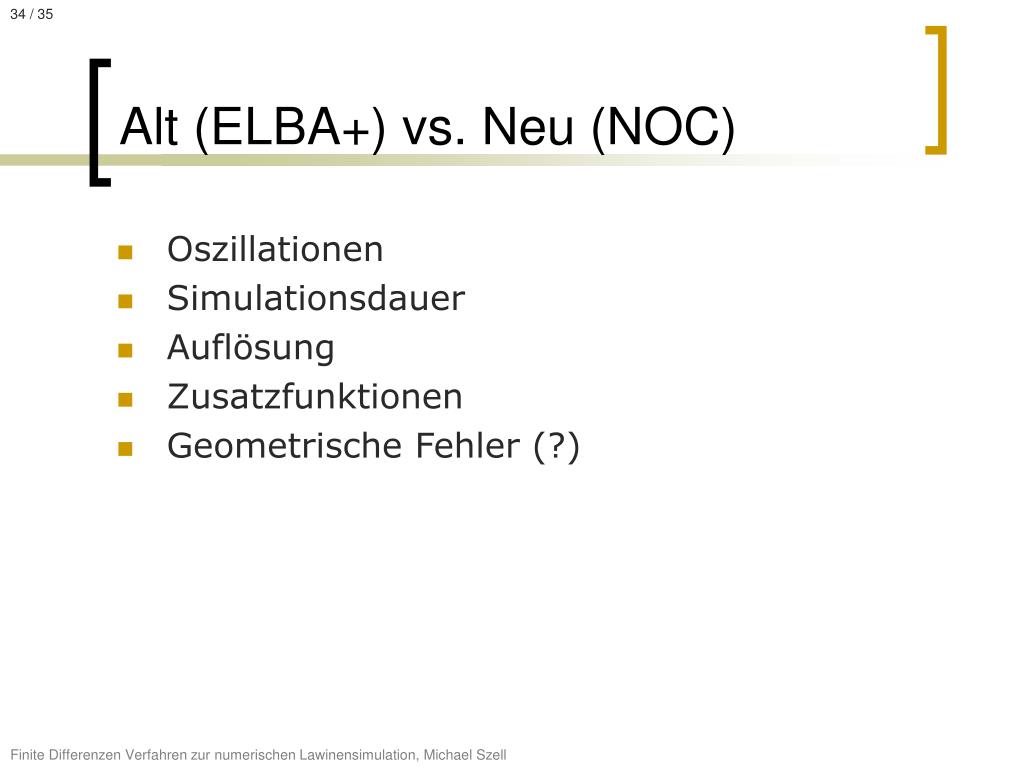 34 / 35

Alt (ELBA+) vs. Neu (NOC)

- Oszillationen
- Simulationsdauer
- Auflösung
- Zusatzfunktionen
- Geometrische Fehler (?)

Finite Differenzen Verfahren zur numerischen Lawinensimulation, Michael Szell